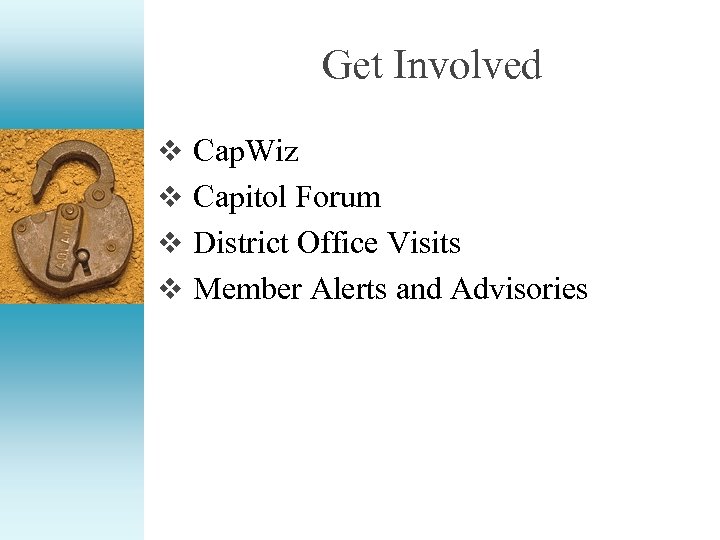 Get Involved

❖ CapWiz
❖ Capitol Forum
❖ District Office Visits
❖ Member Alerts and Advisories